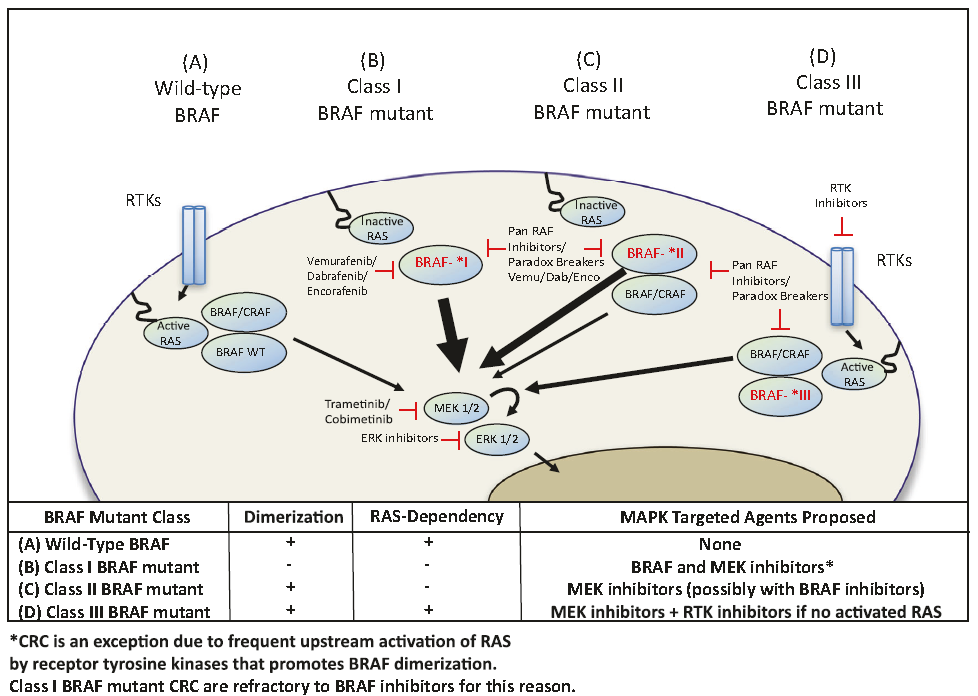 (A)
Wild-type
BRAF

(B)
Class I
BRAF mutant

(C)
Class II
BRAF mutant

(D)
Class III
BRAF mutant

RTKs

Active RAS

BRAF/CRAF

BRAF WT

Inactive RAS

Vemurafenib/ Dabrafenib/ Encorafenib

BRAF- *I

Pan RAF Inhibitors/ Paradox Breakers Vemu/Dab/Enco

Inactive RAS

BRAF- *II

BRAF/CRAF

Pan RAF Inhibitors/ Paradox Breakers

RTK Inhibitors

RTKs

BRAF/CRAF

BRAF- *III

Active RAS

Trametinib/ Cobimetinib

MEK 1/2

ERK inhibitors

ERK 1/2

| BRAF Mutant Class | Dimerization | RAS-Dependency | MAPK Targeted Agents Proposed |
|---|---|---|---|
| (A) Wild-Type BRAF | + | + | None |
| (B) Class I BRAF mutant | - | - | BRAF and MEK inhibitors* |
| (C) Class II BRAF mutant | + | - | MEK inhibitors (possibly with BRAF inhibitors) |
| (D) Class III BRAF mutant | + | + | MEK inhibitors + RTK inhibitors if no activated RAS |

*CRC is an exception due to frequent upstream activation of RAS by receptor tyrosine kinases that promotes BRAF dimerization. Class I BRAF mutant CRC are refractory to BRAF inhibitors for this reason.